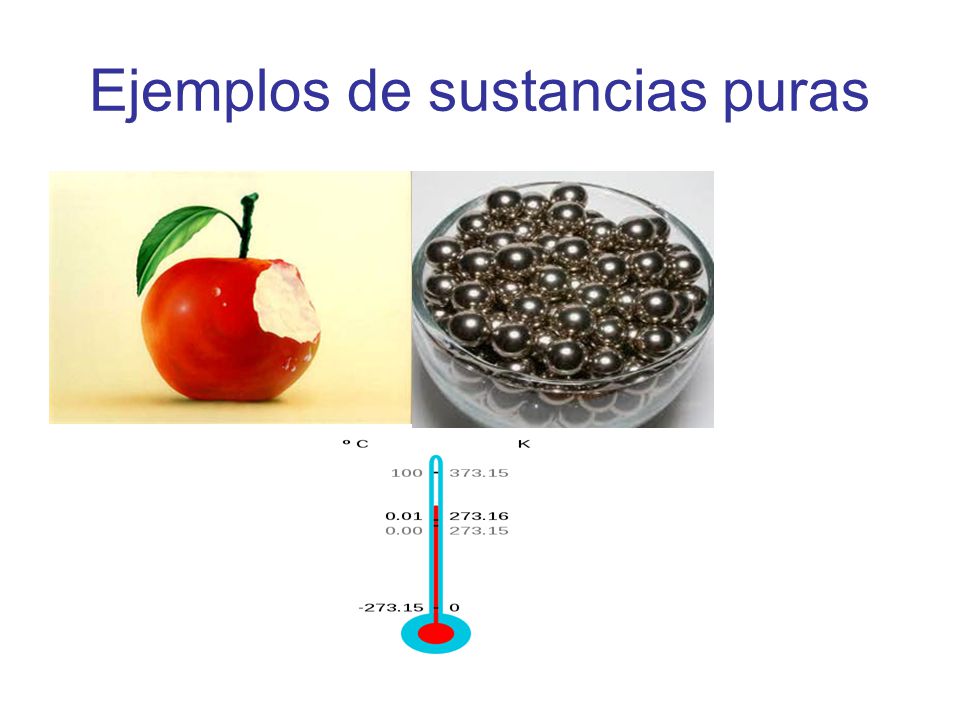 Ejemplos de sustancias puras

º C

K

100

373.15

0.01

273.16

0.00

273.15

-273.15

0